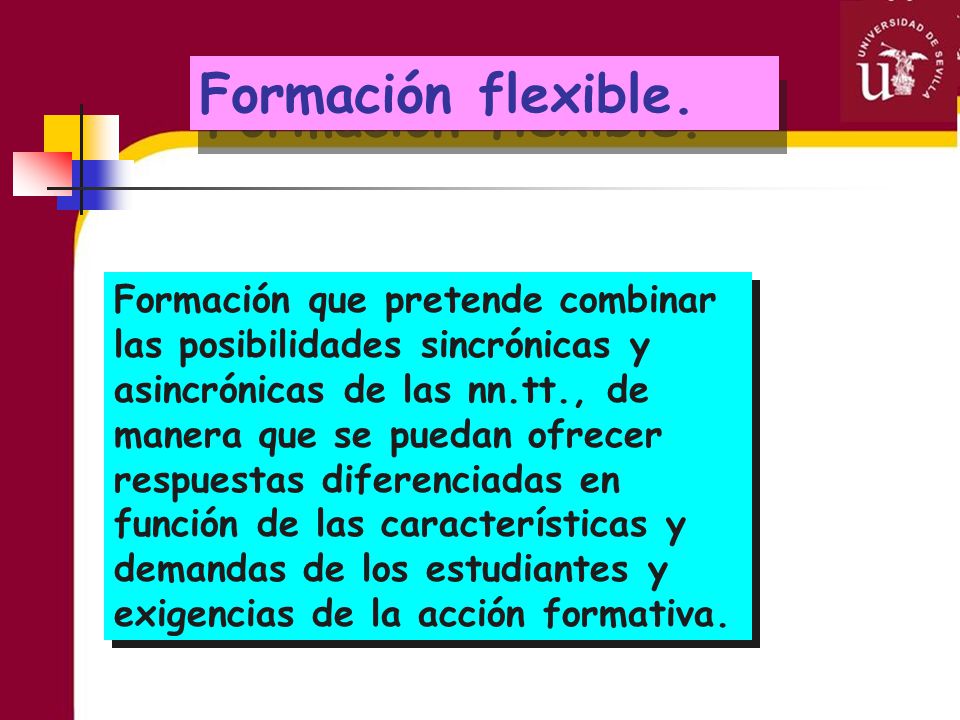 UNIVERSIDAD DE SEVILLA

Formación flexible.

Formación que pretende combinar las posibilidades sincrónicas y asincrónicas de las nn.tt., de manera que se puedan ofrecer respuestas diferenciadas en función de las características y demandas de los estudiantes y exigencias de la acción formativa.